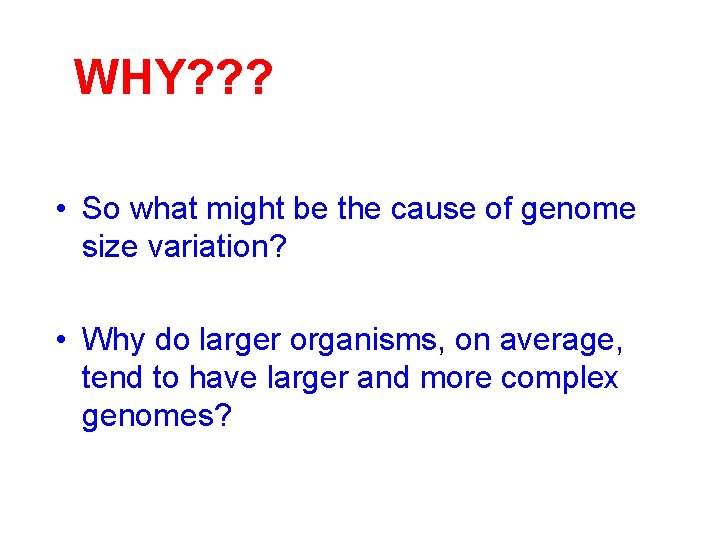 WHY???

• So what might be the cause of genome size variation?

• Why do larger organisms, on average, tend to have larger and more complex genomes?